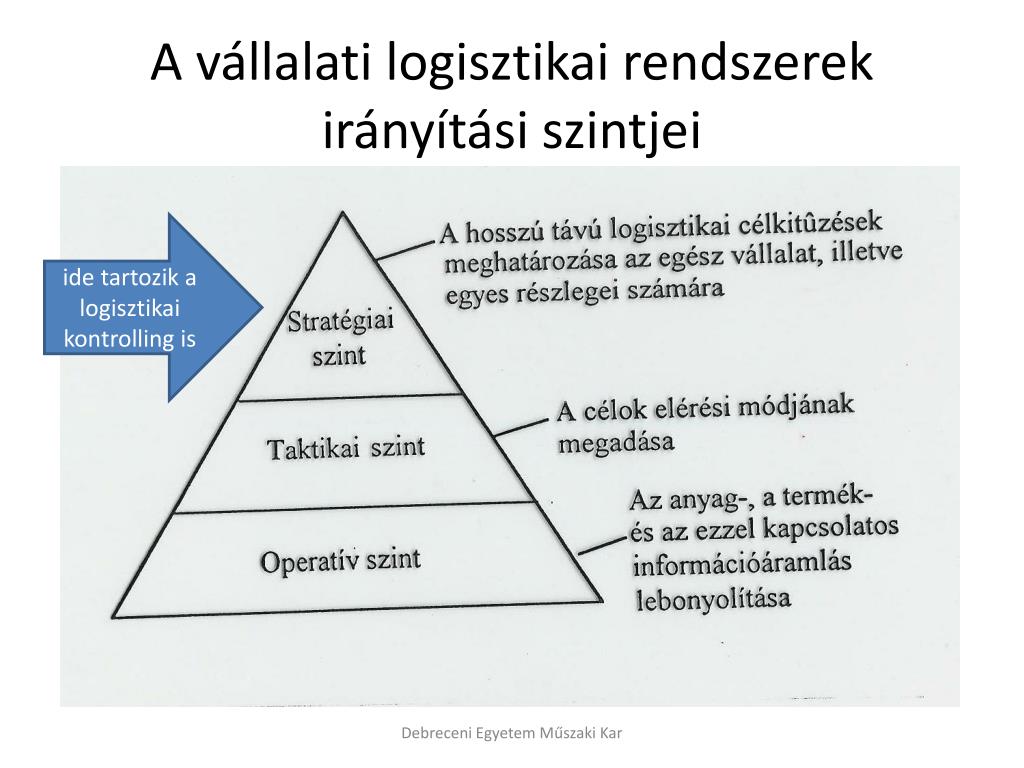 A vállalati logisztikai rendszerek irányítási szintjei

ide tartozik a logisztikai kontrolling is

Stratégiai szint

Taktikai szint

Operatív szint

A hosszú távú logisztikai célkitûzések meghatározása az egész vállalat, illetve egyes részlegei számára

A célok elérési módjának megadása

Az anyag-, a termék- és az ezzel kapcsolatos információáramlás lebonyolítása

Debreceni Egyetem Műszaki Kar